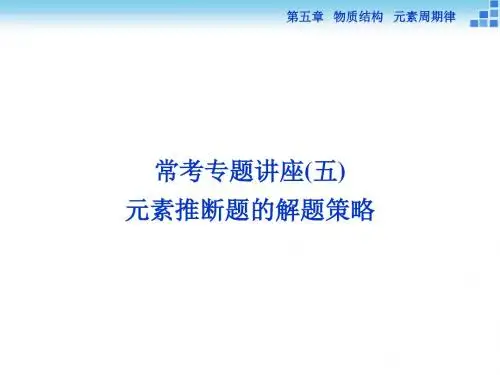 第五章　物质结构　元素周期律

常考专题讲座(五)
元素推断题的解题策略